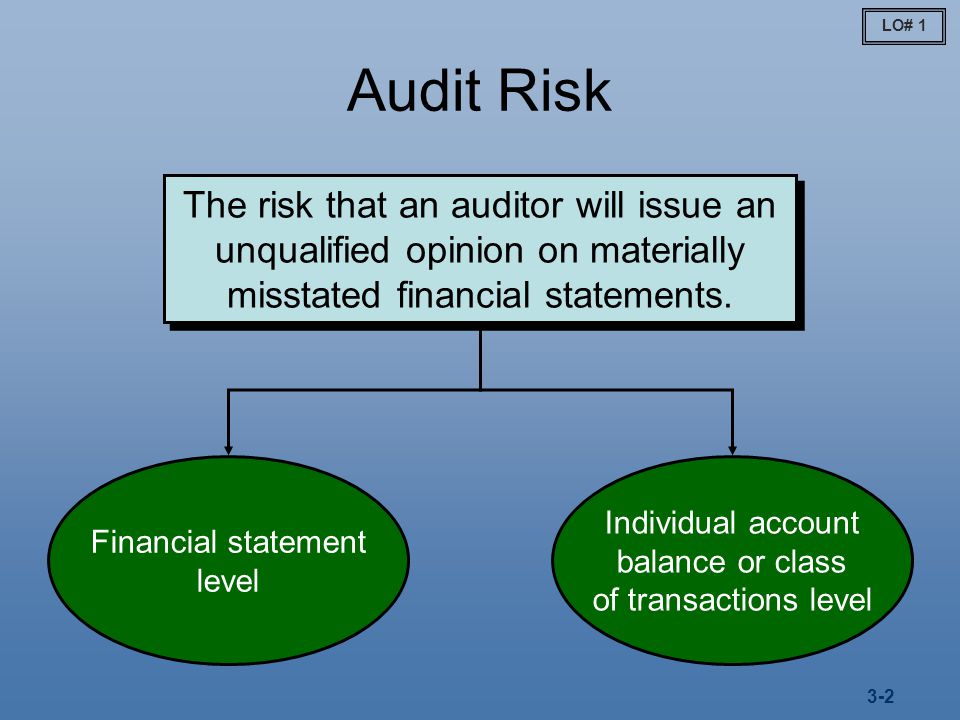 LO# 1

Audit Risk

The risk that an auditor will issue an unqualified opinion on materially misstated financial statements.

Financial statement level

Individual account balance or class of transactions level

3-2